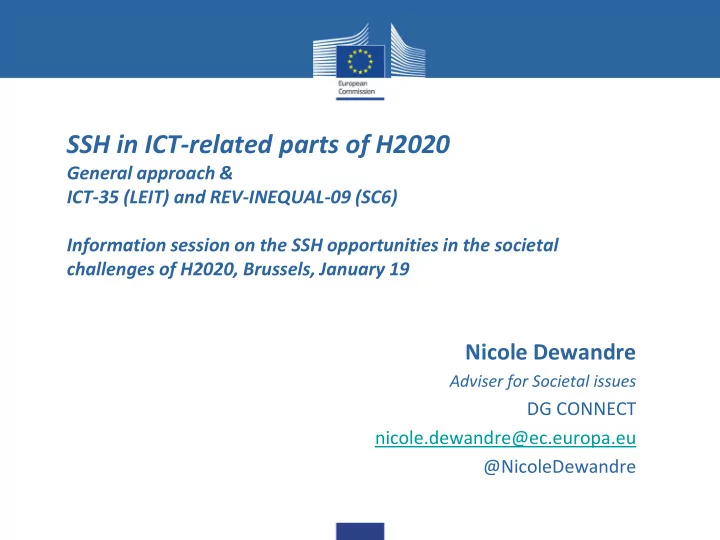 European Commission

SSH in ICT-related parts of H2020
General approach &
ICT-35 (LEIT) and REV-INEQUAL-09 (SC6)

Information session on the SSH opportunities in the societal challenges of H2020, Brussels, January 19

Nicole Dewandre
Adviser for Societal issues
DG CONNECT
nicole.dewandre@ec.europa.eu
@NicoleDewandre